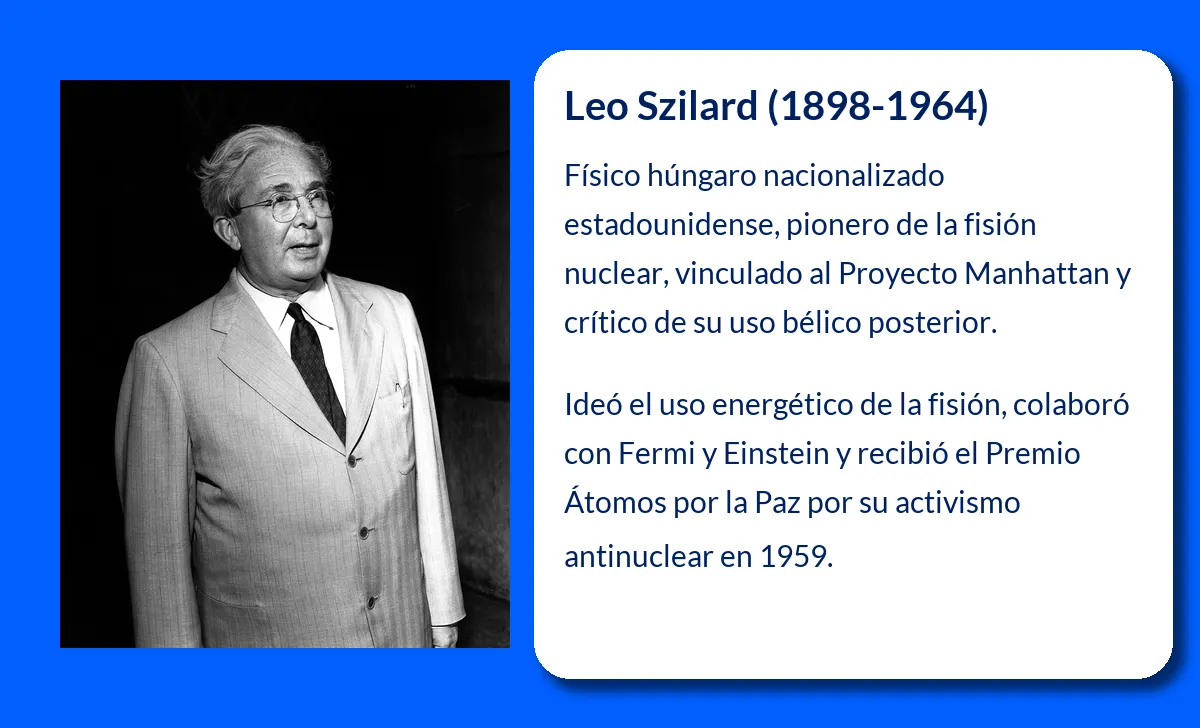 Leo Szilard (1898-1964)

Físico húngaro nacionalizado estadounidense, pionero de la fisión nuclear, vinculado al Proyecto Manhattan y crítico de su uso bélico posterior.

Ideó el uso energético de la fisión, colaboró con Fermi y Einstein y recibió el Premio Átomos por la Paz por su activismo antinuclear en 1959.